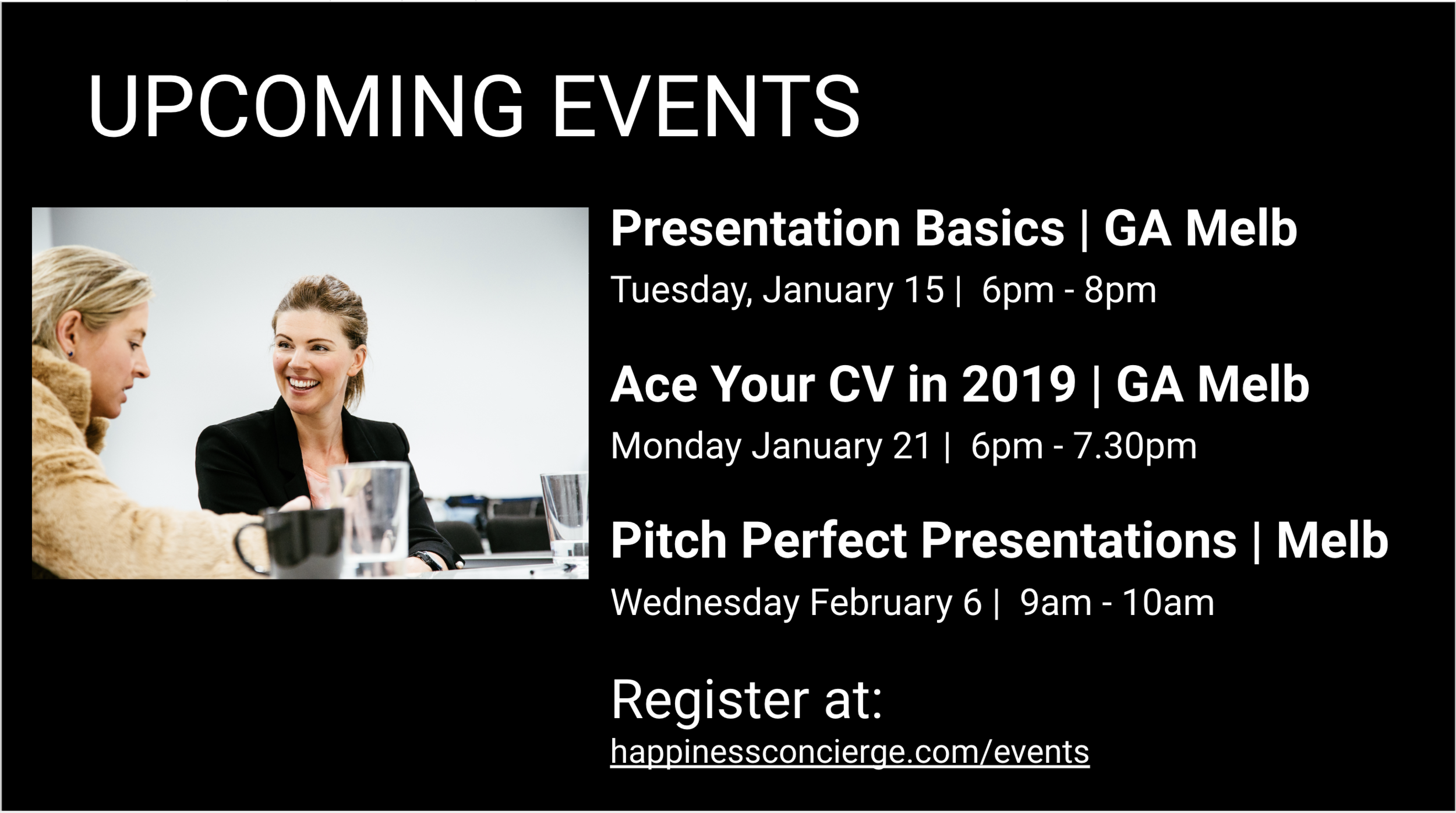 UPCOMING EVENTS

Presentation Basics | GA Melb

Tuesday, January 15 | 6pm - 8pm

Ace Your CV in 2019 | GA Melb

Monday January 21 | 6pm - 7.30pm

Pitch Perfect Presentations | Melb

Wednesday February 6 | 9am - 10am

Register at:

happinessconcierge.com/events